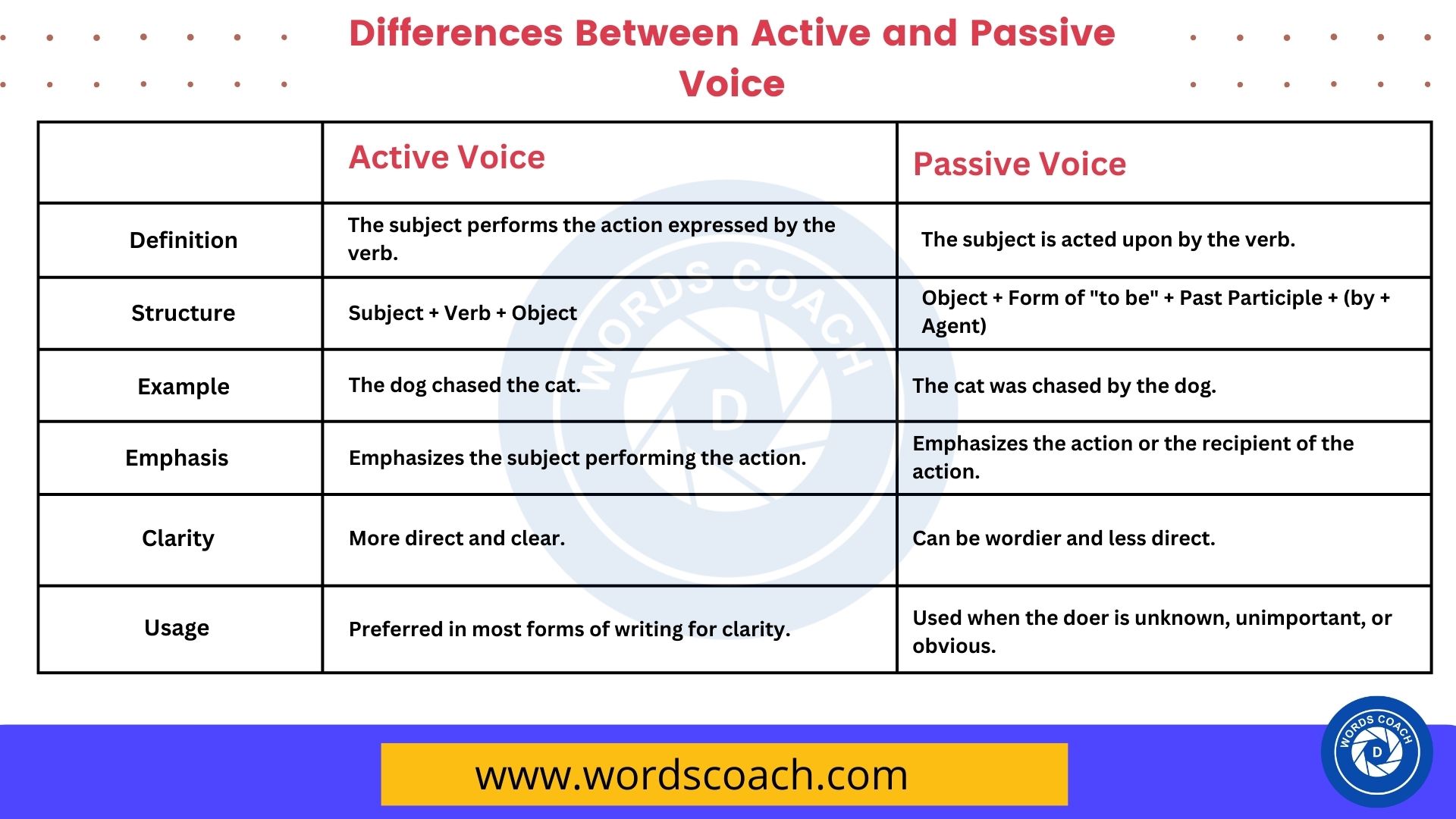 Differences Between Active and Passive Voice

| | Active Voice | Passive Voice |
|---|---|---|
| Definition | The subject performs the action expressed by the verb. | The subject is acted upon by the verb. |
| Structure | Subject + Verb + Object | Object + Form of "to be" + Past Participle + (by + Agent) |
| Example | The dog chased the cat. | The cat was chased by the dog. |
| Emphasis | Emphasizes the subject performing the action. | Emphasizes the action or the recipient of the action. |
| Clarity | More direct and clear. | Can be wordier and less direct. |
| Usage | Preferred in most forms of writing for clarity. | Used when the doer is unknown, unimportant, or obvious. |

WORDS COACH D

www.wordscoach.com

WORDS COACH D